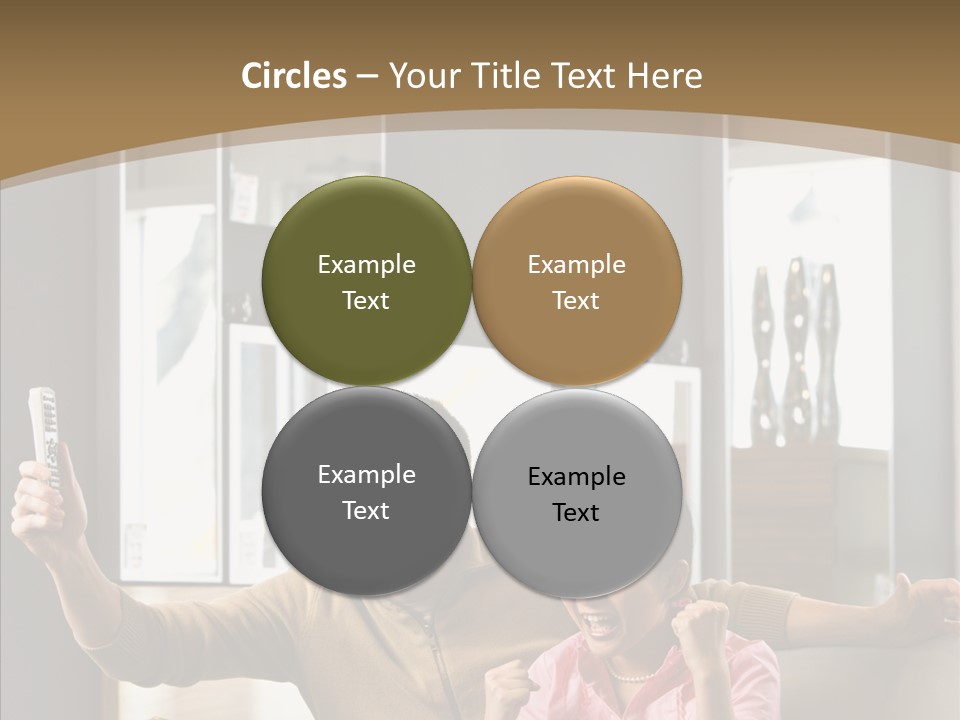 Circles – Your Title Text Here

Example Text

Example Text

Example Text

Example Text